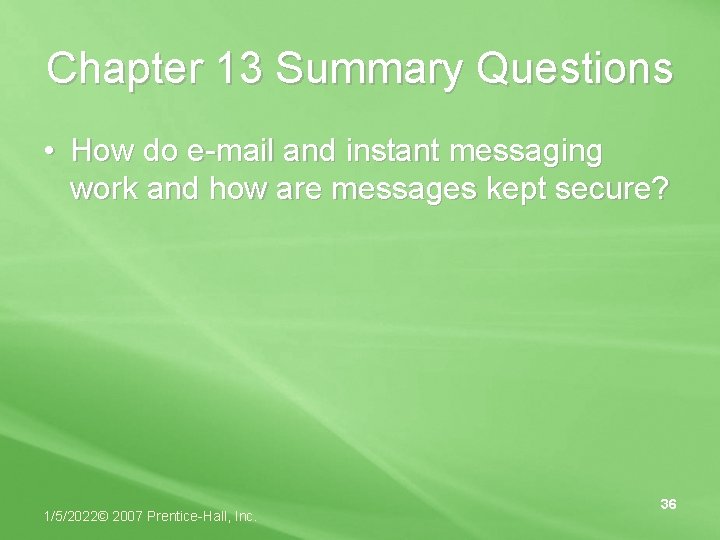 Chapter 13 Summary Questions

• How do e-mail and instant messaging work and how are messages kept secure?

1/5/2022© 2007 Prentice-Hall, Inc.

36